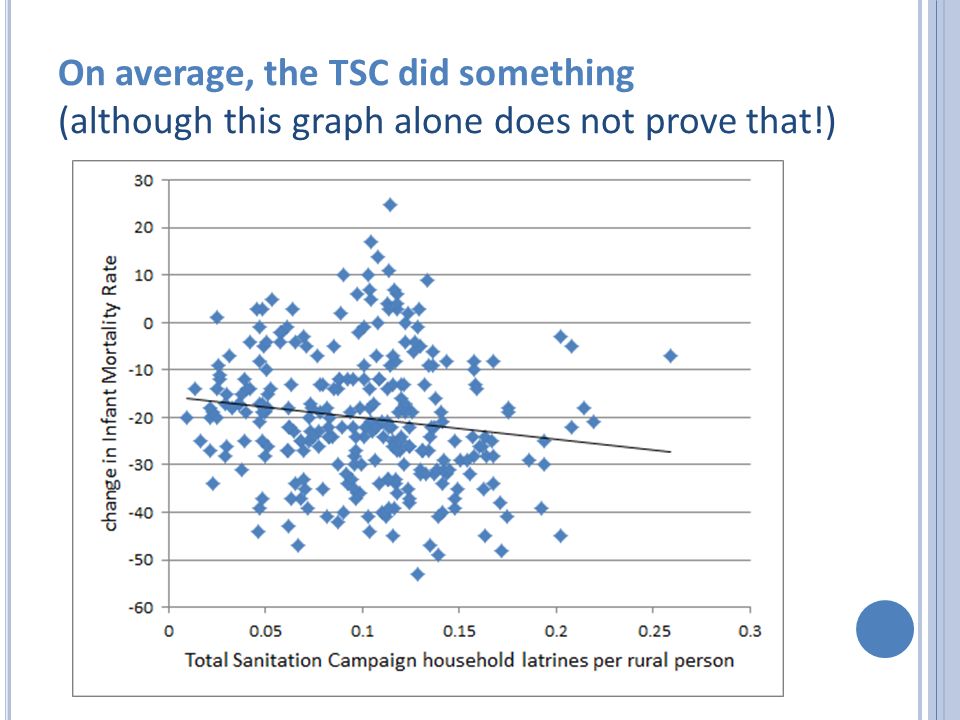 On average, the TSC did something
(although this graph alone does not prove that!)

30
20
10
0
-10
-20
-30
-40
-50
-60

change in Infant Mortality Rate

0
0.05
0.1
0.15
0.2
0.25
0.3

Total Sanitation Campaign household latrines per rural person